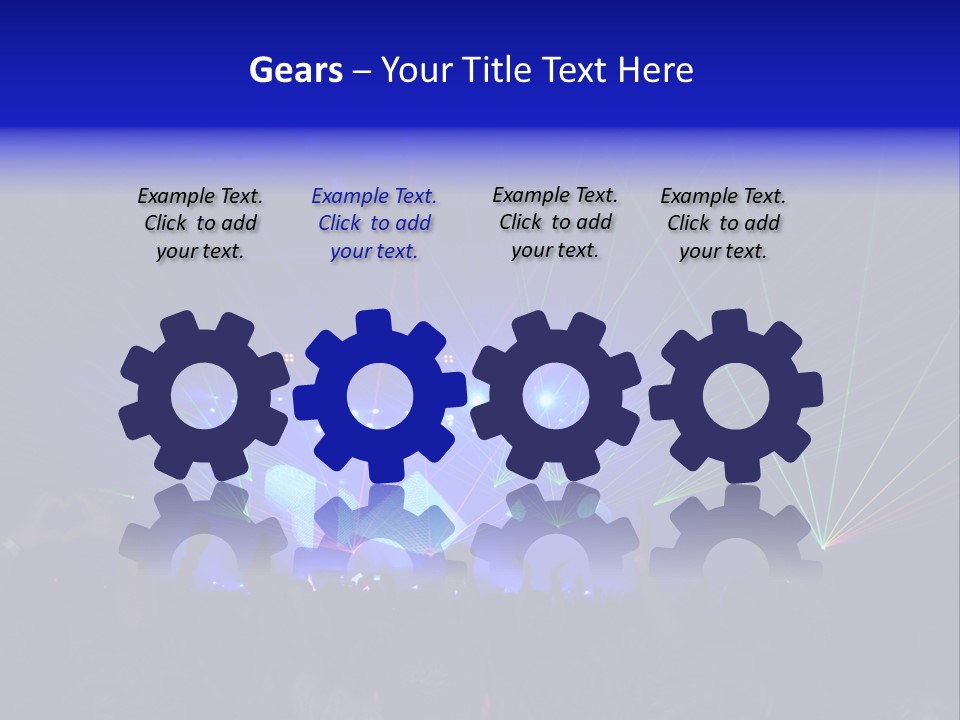 Gears – Your Title Text Here

Example Text. Click to add your text.

Example Text. Click to add your text.

Example Text. Click to add your text.

Example Text. Click to add your text.